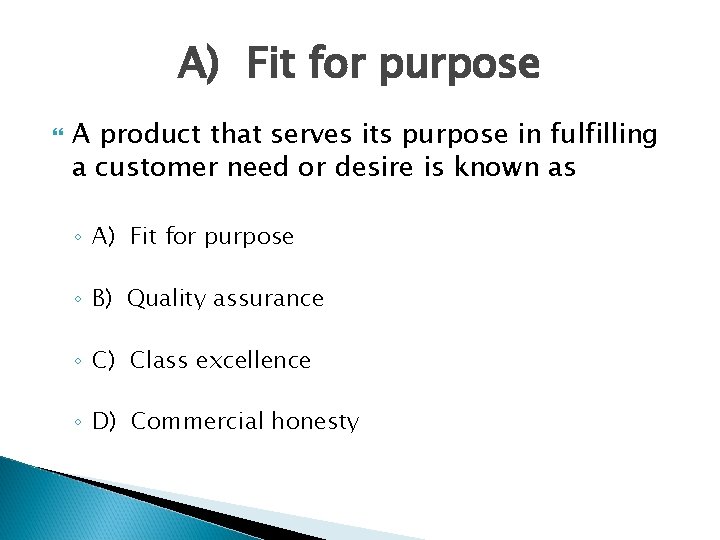 A) Fit for purpose

A product that serves its purpose in fulfilling a customer need or desire is known as

A) Fit for purpose

B) Quality assurance

C) Class excellence

D) Commercial honesty